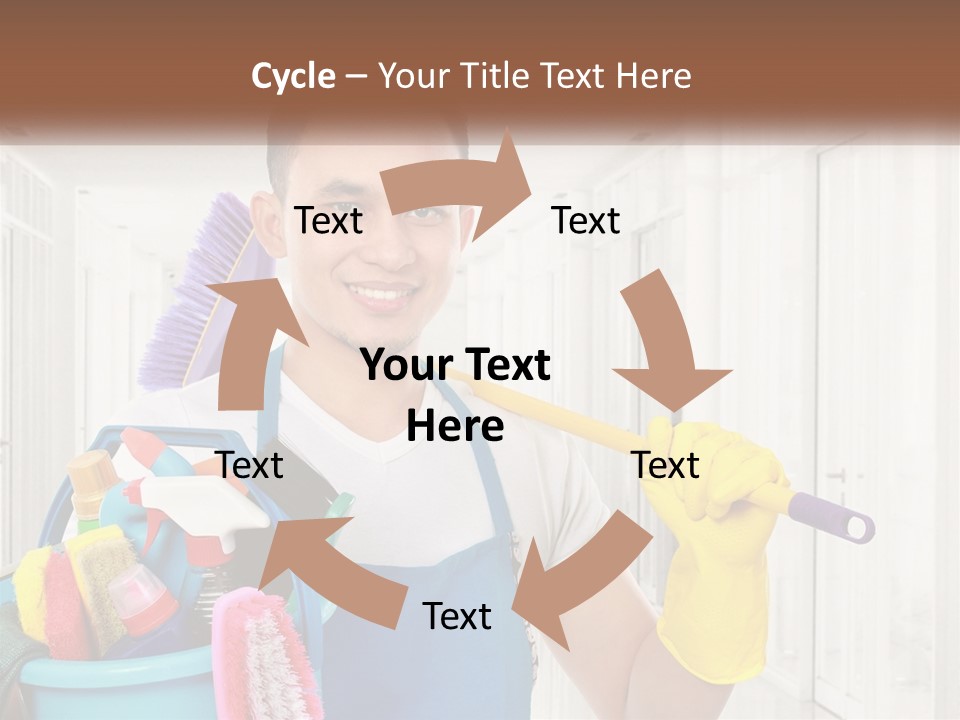 Cycle – Your Title Text Here

Text

Text

Your Text Here

Text

Text

Text